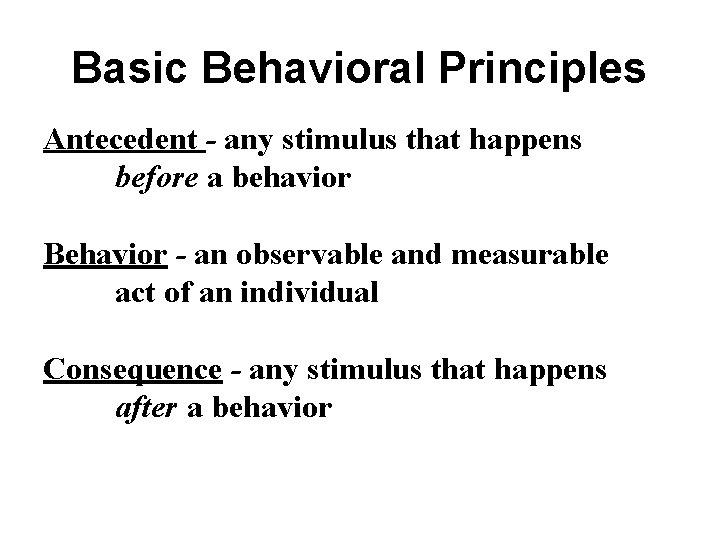 Basic Behavioral Principles

Antecedent - any stimulus that happens before a behavior

Behavior - an observable and measurable act of an individual

Consequence - any stimulus that happens after a behavior